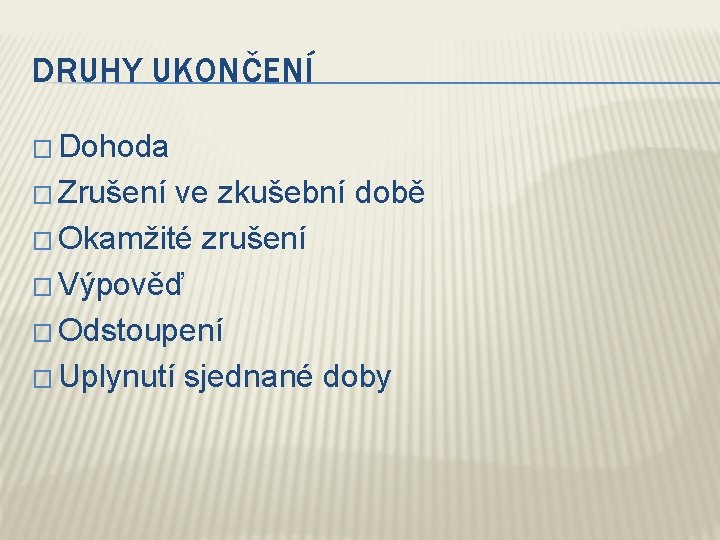 DRUHY UKONČENÍ

□ Dohoda
□ Zrušení ve zkušební době
□ Okamžité zrušení
□ Výpověď
□ Odstoupení
□ Uplynutí sjednané doby